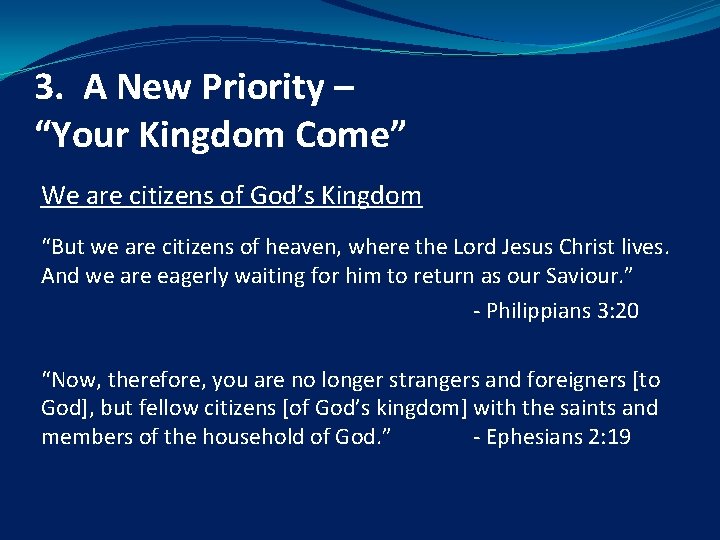 3. A New Priority – “Your Kingdom Come”

We are citizens of God’s Kingdom

“But we are citizens of heaven, where the Lord Jesus Christ lives. And we are eagerly waiting for him to return as our Saviour.”

- Philippians 3:20

“Now, therefore, you are no longer strangers and foreigners [to God], but fellow citizens [of God’s kingdom] with the saints and members of the household of God.” - Ephesians 2:19